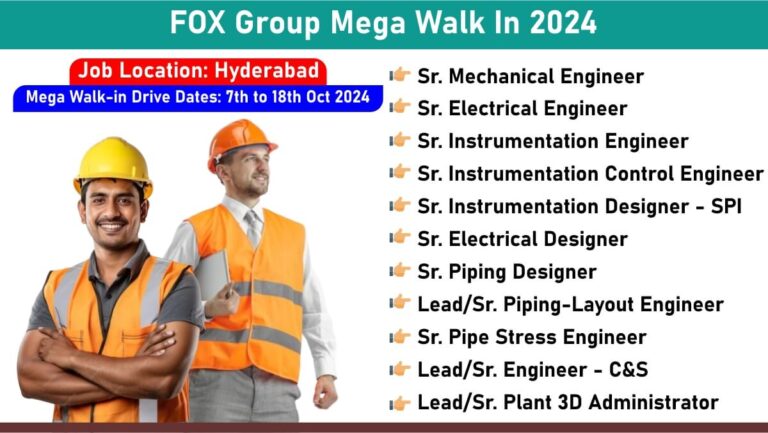 FOX Group Mega Walk In 2024

Job Location: Hyderabad

Mega Walk-in Drive Dates: 7th to 18th Oct 2024

Sr. Mechanical Engineer
Sr. Electrical Engineer
Sr. Instrumentation Engineer
Sr. Instrumentation Control Engineer
Sr. Instrumentation Designer - SPI
Sr. Electrical Designer
Sr. Piping Designer
Lead/Sr. Piping-Layout Engineer
Sr. Pipe Stress Engineer
Lead/Sr. Engineer - C&S
Lead/Sr. Plant 3D Administrator